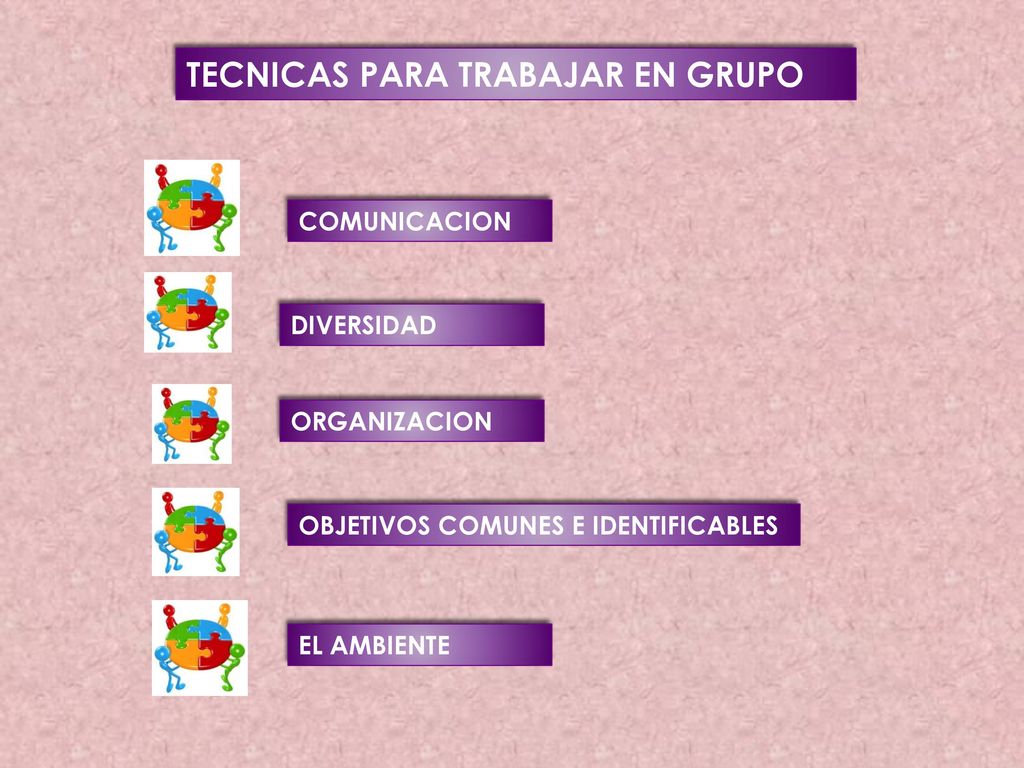 TECNICAS PARA TRABAJAR EN GRUPO

COMUNICACION

DIVERSIDAD

ORGANIZACION

OBJETIVOS COMUNES E IDENTIFICABLES

EL AMBIENTE